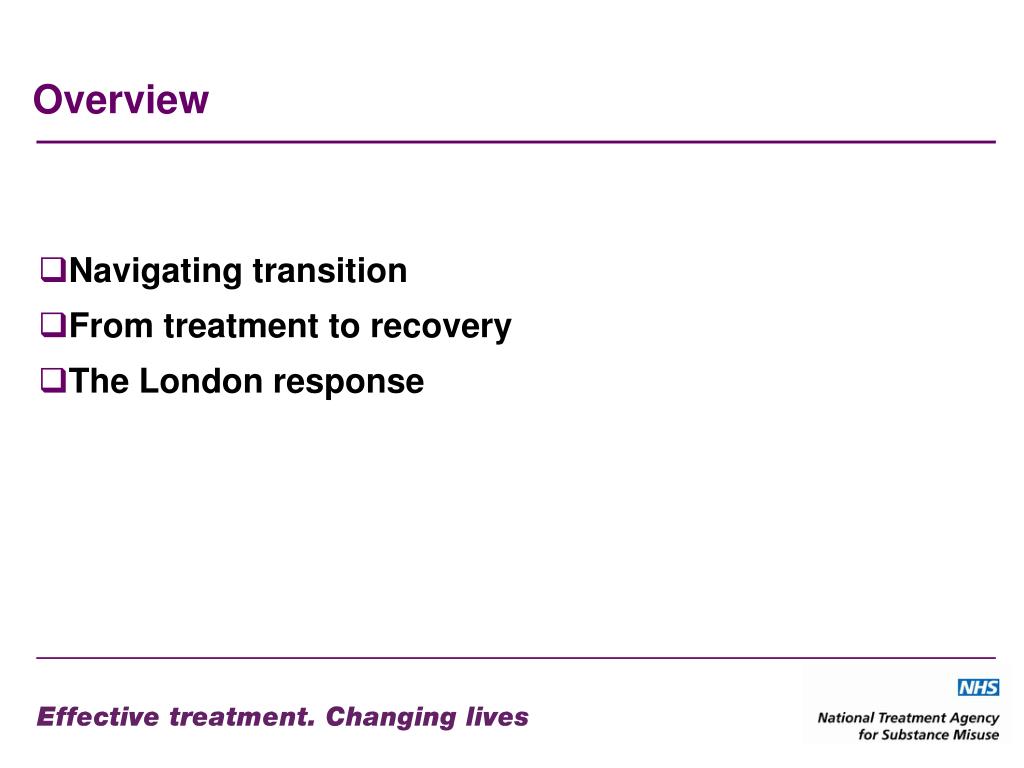 Overview

❑Navigating transition
❑From treatment to recovery
❑The London response

Effective treatment. Changing lives

NHS
National Treatment Agency for Substance Misuse